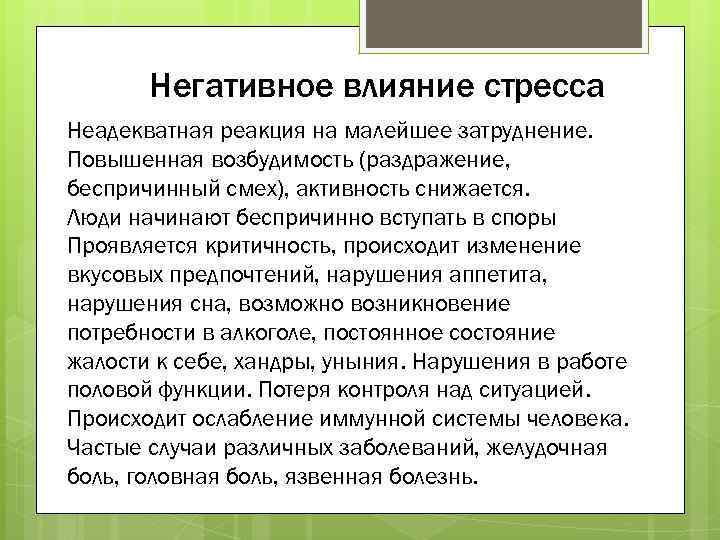 Негативное влияние стресса

Неадекватная реакция на малейшее затруднение. Повышенная возбудимость (раздражение, беспричинный смех), активность снижается. Люди начинают беспричинно вступать в споры Проявляется критичность, происходит изменение вкусовых предпочтений, нарушения аппетита, нарушения сна, возможно возникновение потребности в алкоголе, постоянное состояние жалости к себе, хандры, уныния. Нарушения в работе половой функции. Потеря контроля над ситуацией. Происходит ослабление иммунной системы человека. Частые случаи различных заболеваний, желудочная боль, головная боль, язвенная болезнь.